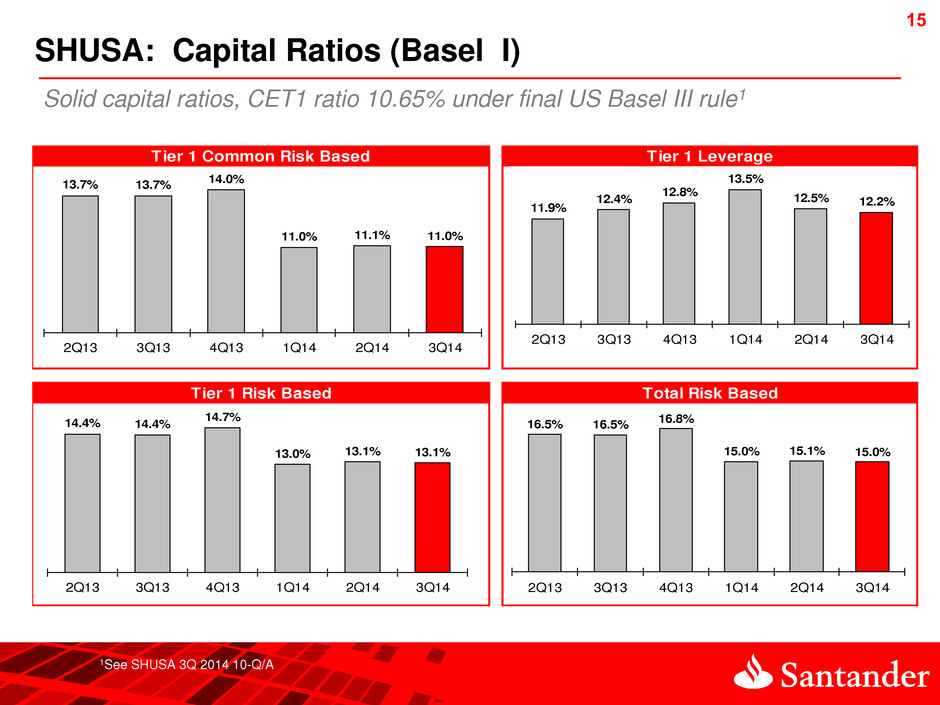 15

SHUSA: Capital Ratios (Basel I)

Solid capital ratios, CET1 ratio 10.65% under final US Basel III rule$^1$

Tier 1 Common Risk Based

13.7% 13.7% 14.0% 11.0% 11.1% 11.0%

2Q13 3Q13 4Q13 1Q14 2Q14 3Q14

Tier 1 Leverage

11.9% 12.4% 12.8% 13.5% 12.5% 12.2%

2Q13 3Q13 4Q13 1Q14 2Q14 3Q14

Tier 1 Risk Based

14.4% 14.4% 14.7% 13.0% 13.1% 13.1%

2Q13 3Q13 4Q13 1Q14 2Q14 3Q14

Total Risk Based

16.5% 16.5% 16.8% 15.0% 15.1% 15.0%

2Q13 3Q13 4Q13 1Q14 2Q14 3Q14

$^1$See SHUSA 3Q 2014 10-Q/A

Santander